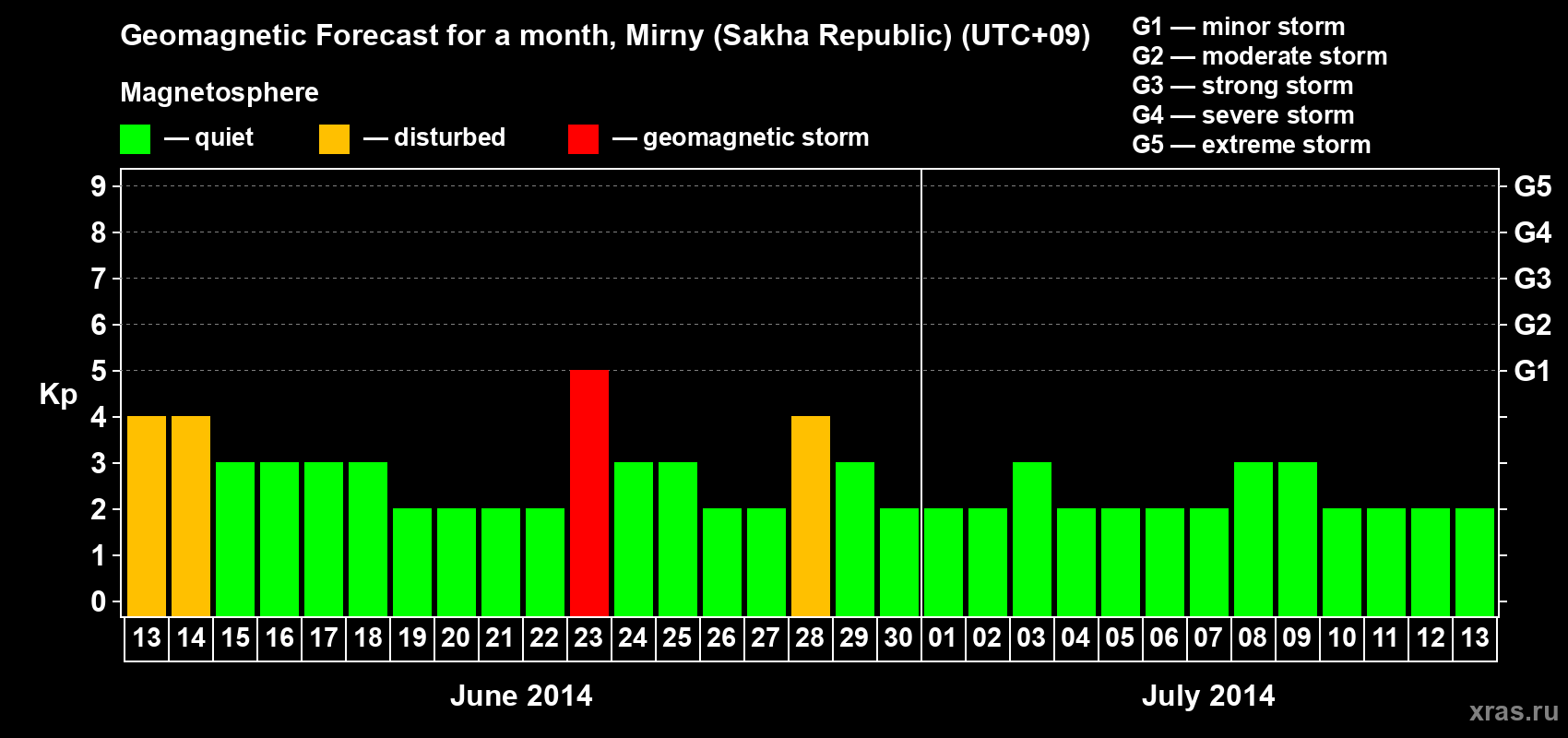 Geomagnetic Forecast for a month, Mirny (Sakha Republic) (UTC+09)

Magnetosphere

— quiet — disturbed — geomagnetic storm

G1 — minor storm
G2 — moderate storm
G3 — strong storm
G4 — severe storm
G5 — extreme storm

Kp

9 8 7 6 5 4 3 2 1 0

G5 G4 G3 G2 G1

13 14 15 16 17 18 19 20 21 22 23 24 25 26 27 28 29 30 01 02 03 04 05 06 07 08 09 10 11 12 13

June 2014

July 2014

xras.ru